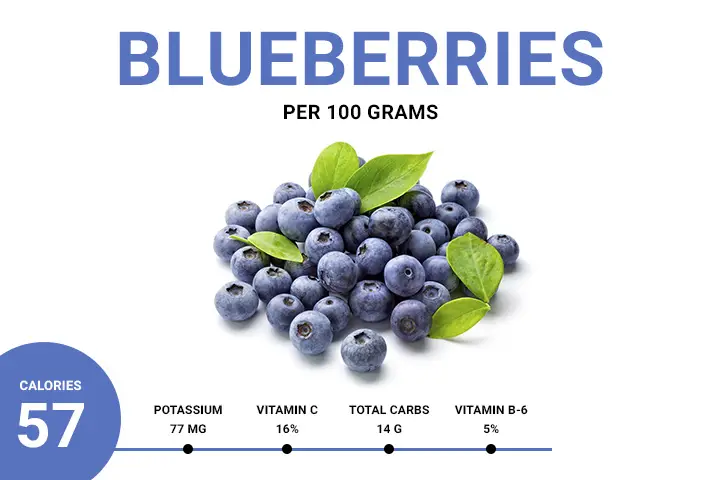 BLUEBERRIES

PER 100 GRAMS

CALORIES
57

POTASSIUM
77 MG

VITAMIN C
16%

TOTAL CARBS
14 G

VITAMIN B-6
5%